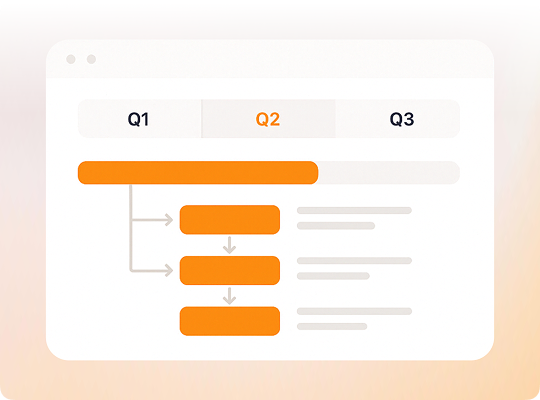 Q1 Q2 Q3